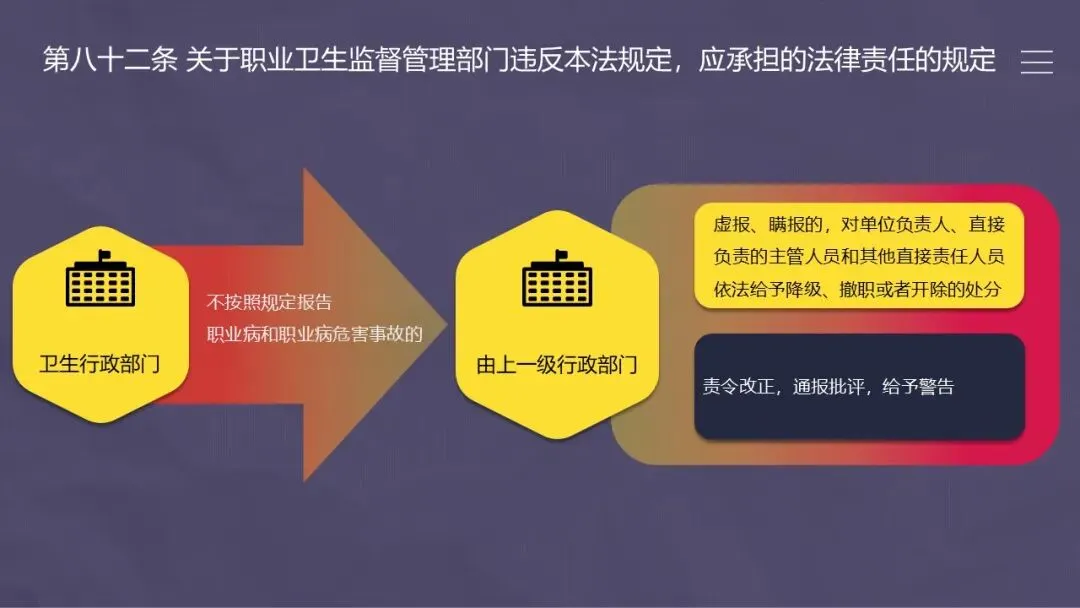 第八十二条 关于职业卫生监督管理部门违反本法规定，应承担的法律责任的规定

卫生行政部门

不按照规定报告
职业病和职业病危害事故的

由上一级行政部门

虚报、瞒报的，对单位负责人、直接负责的主管人员和其他直接责任人员依法给予降级、撤职或者开除的处分

责令改正，通报批评，给予警告